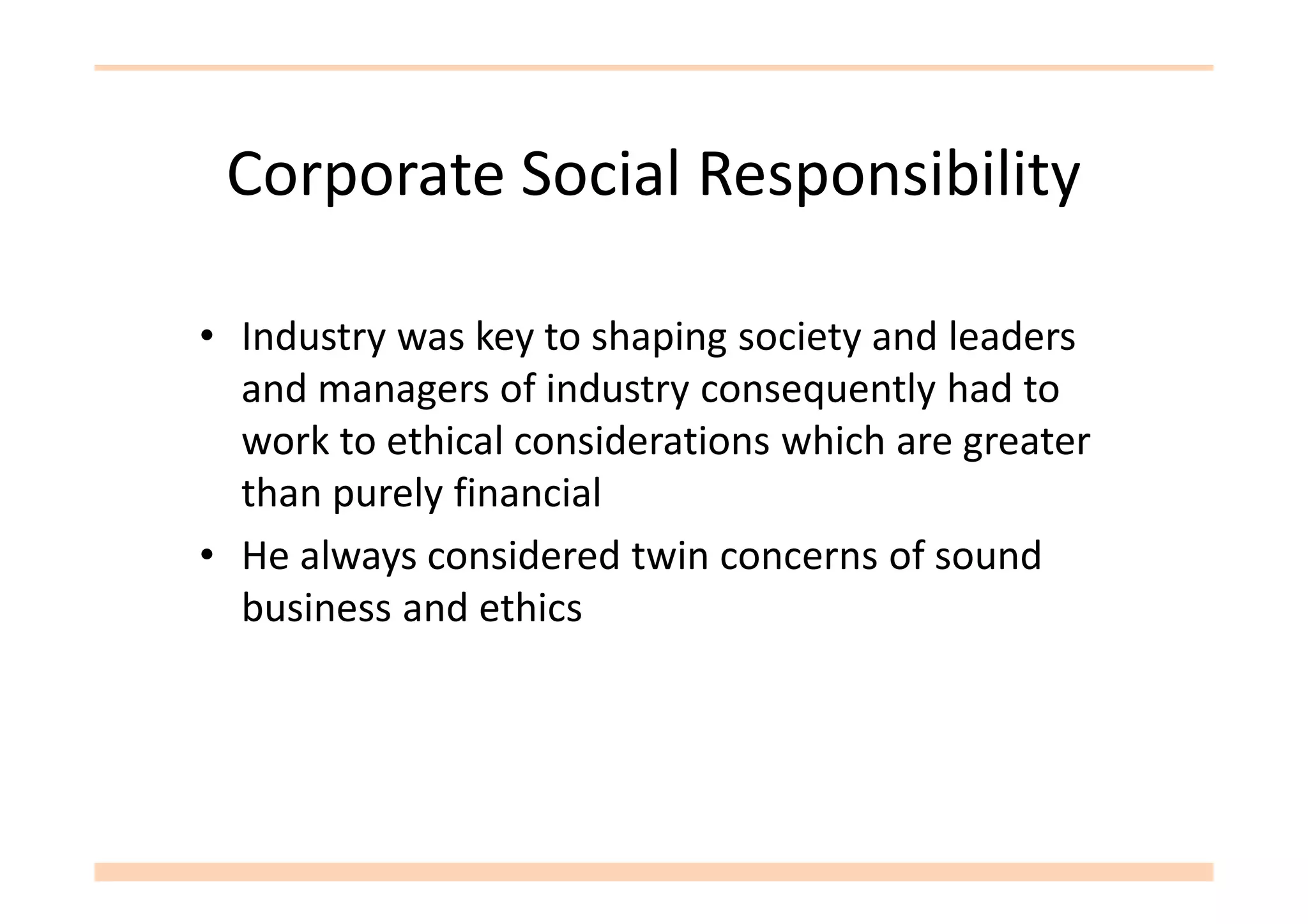 Corporate Social Responsibility

• Industry was key to shaping society and leaders and managers of industry consequently had to work to ethical considerations which are greater than purely financial

• He always considered twin concerns of sound business and ethics